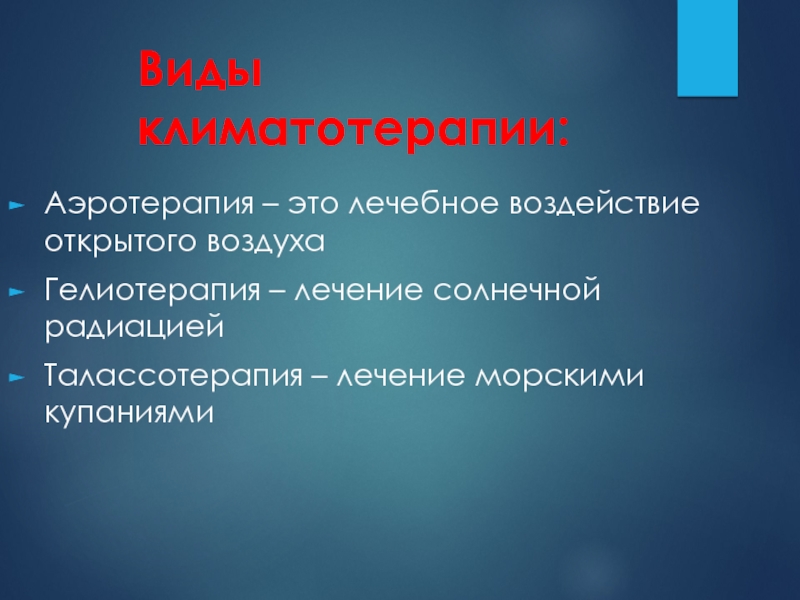 Виды климатотерапии:

Аэротерапия – это лечебное воздействие открытого воздуха

Гелиотерапия – лечение солнечной радиацией

Талассотерапия – лечение морскими купаниями